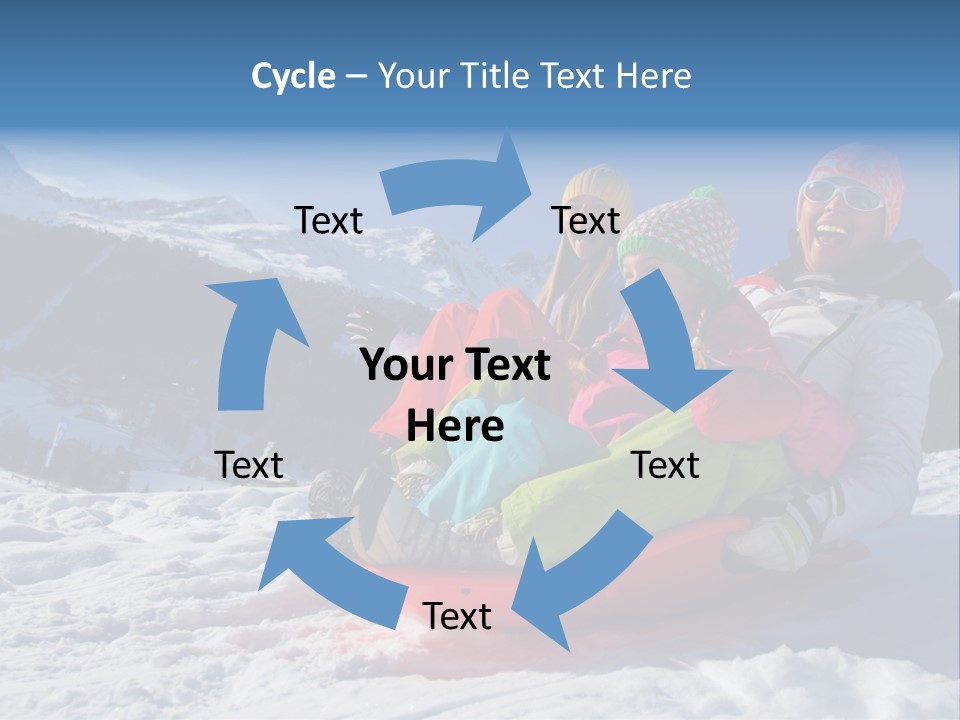 Cycle – Your Title Text Here

Text

Text

Your Text Here

Text

Text

Text